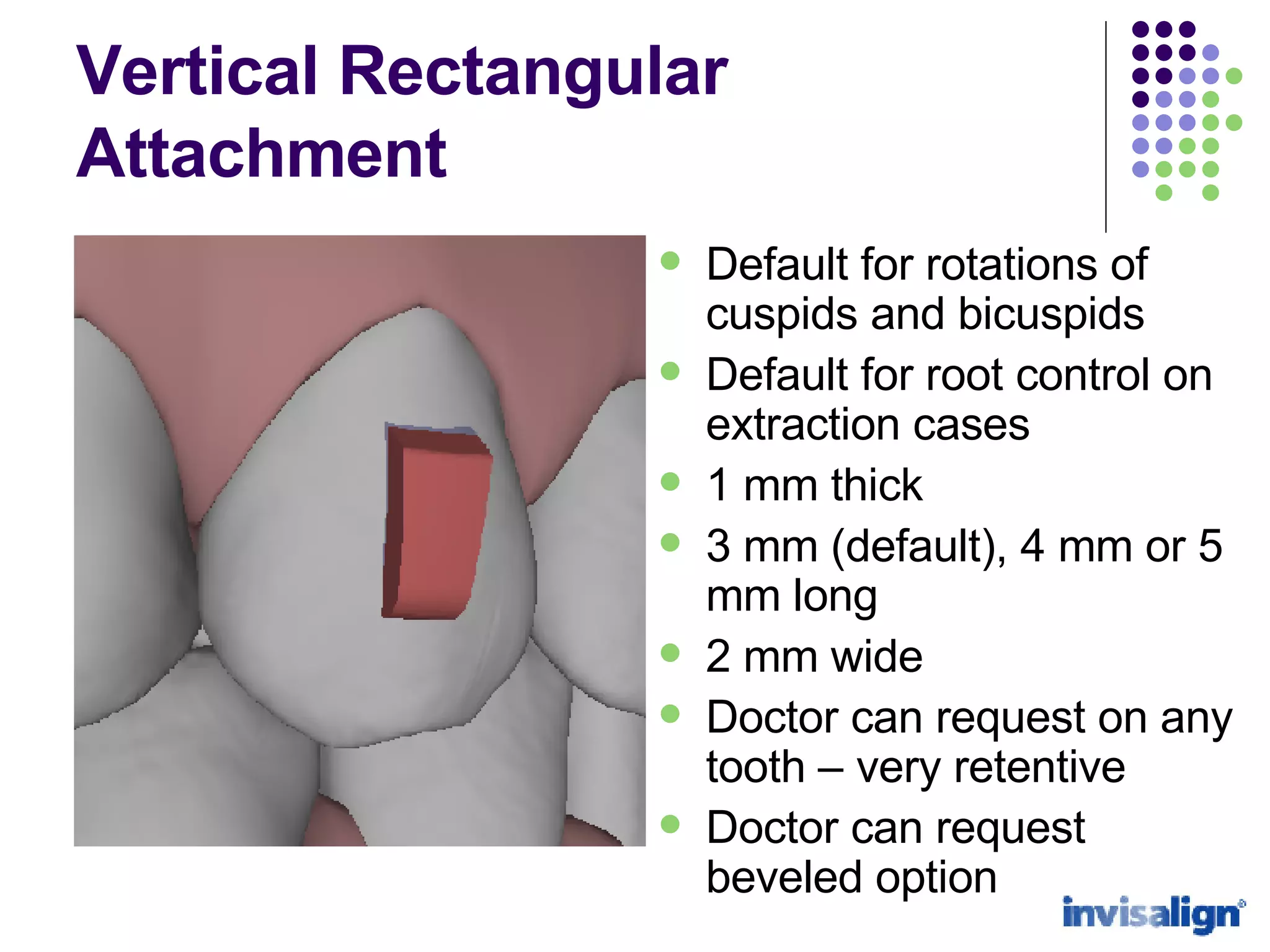 Vertical Rectangular Attachment

- Default for rotations of cuspids and bicuspids
- Default for root control on extraction cases
- 1 mm thick
- 3 mm (default), 4 mm or 5 mm long
- 2 mm wide
- Doctor can request on any tooth – very retentive
- Doctor can request beveled option

invisalign®